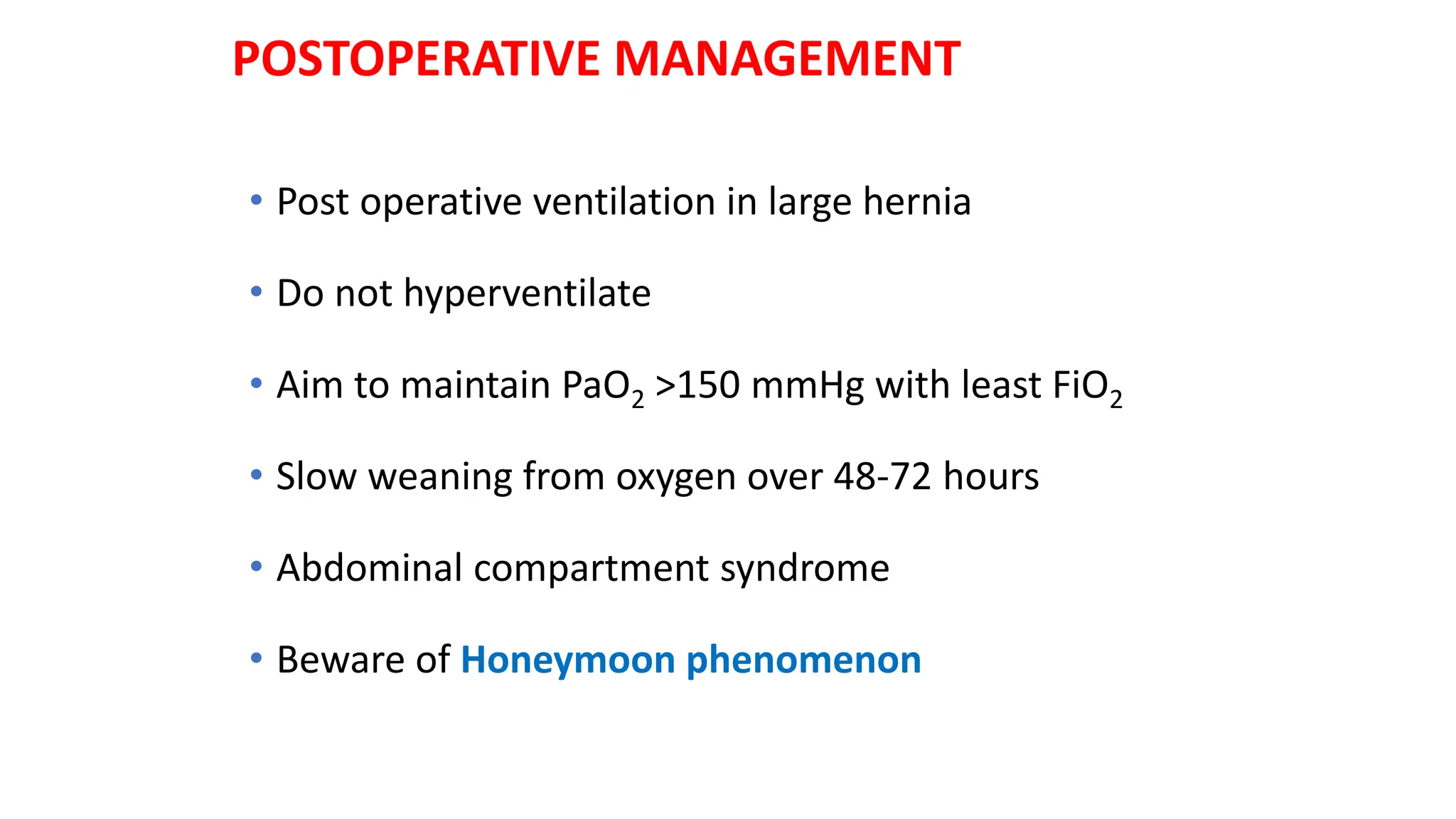 POSTOPERATIVE MANAGEMENT

• Post operative ventilation in large hernia

• Do not hyperventilate

• Aim to maintain $PaO_2$ >150 mmHg with least $FiO_2$

• Slow weaning from oxygen over 48-72 hours

• Abdominal compartment syndrome

• Beware of Honeymoon phenomenon